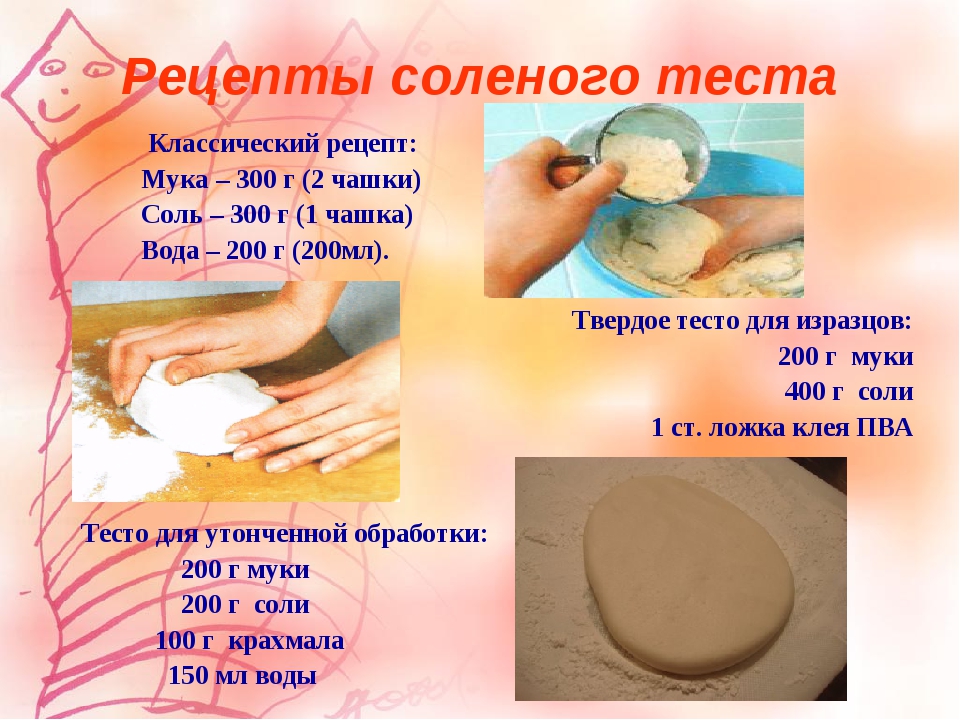 Рецепты соленого теста

Классический рецепт:
Мука – 300 г (2 чашки)
Соль – 300 г (1 чашка)
Вода – 200 г (200мл).

Твердое тесто для изразцов:
200 г муки
400 г соли
1 ст. ложка клея ПВА

Тесто для утонченной обработки:
200 г муки
200 г соли
100 г крахмала
150 мл воды